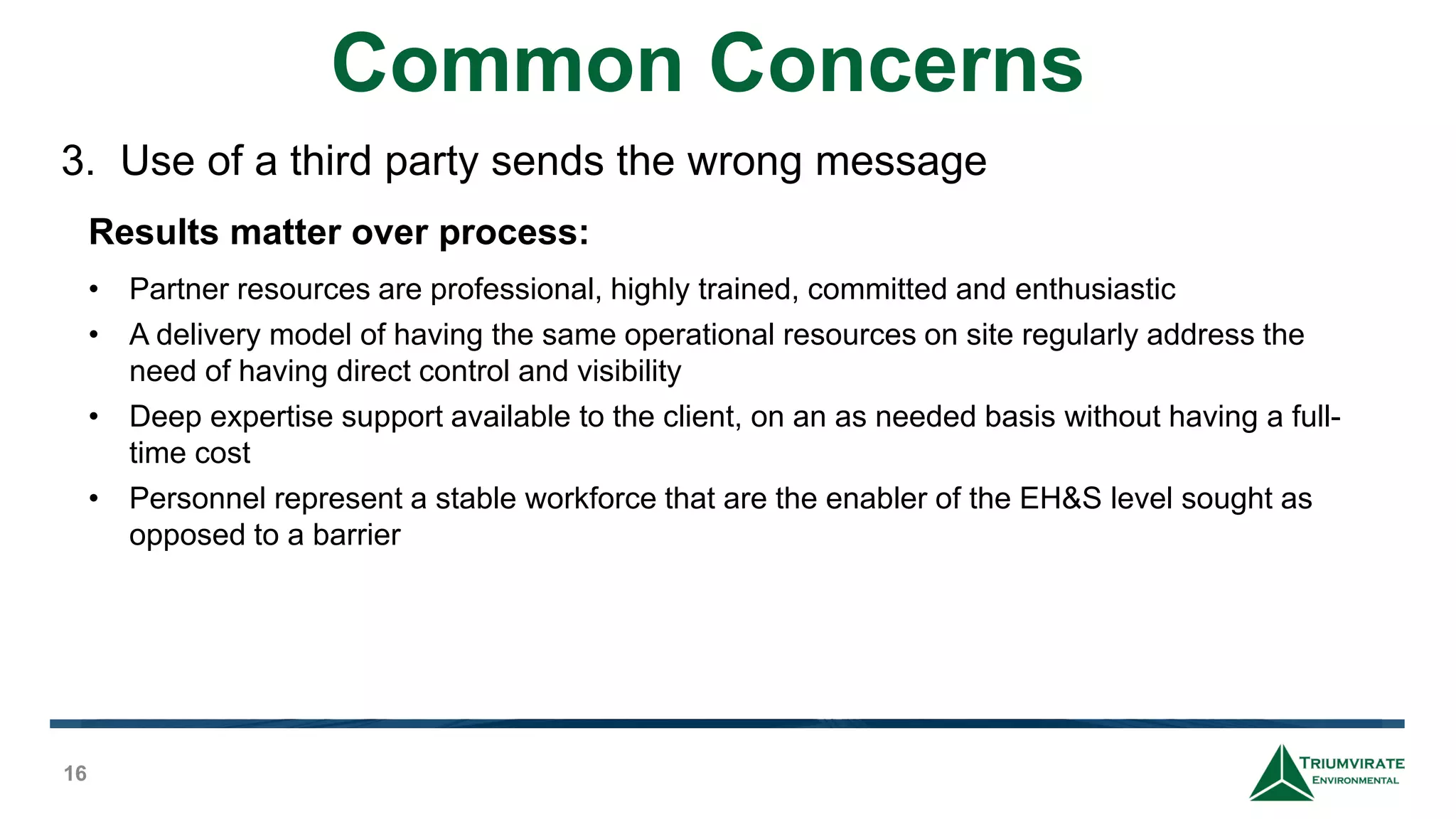 Common Concerns

3. Use of a third party sends the wrong message

Results matter over process:

• Partner resources are professional, highly trained, committed and enthusiastic
• A delivery model of having the same operational resources on site regularly address the need of having direct control and visibility
• Deep expertise support available to the client, on an as needed basis without having a full-time cost
• Personnel represent a stable workforce that are the enabler of the EH&S level sought as opposed to a barrier

16

TRIUMVIRATE ENVIRONMENTAL